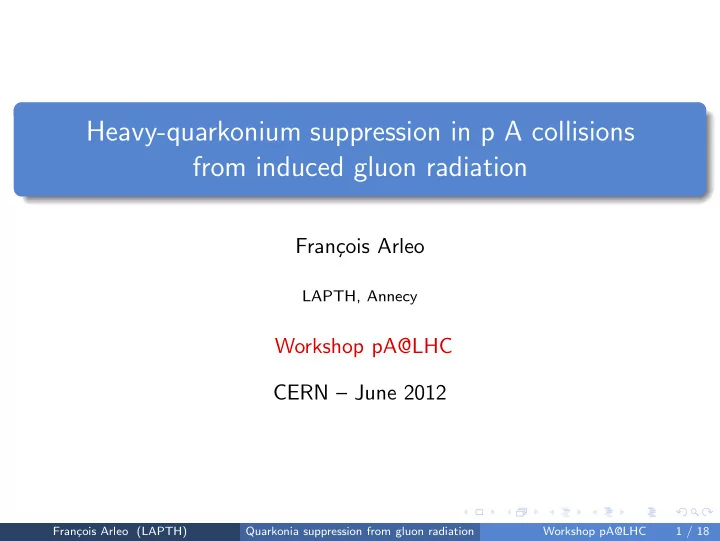 Heavy-quarkonium suppression in p A collisions from induced gluon radiation

François Arleo

LAPTH, Annecy

Workshop pA@LHC

CERN – June 2012

François Arleo (LAPTH) Quarkonia suppression from gluon radiation Workshop pA@LHC 1 / 18